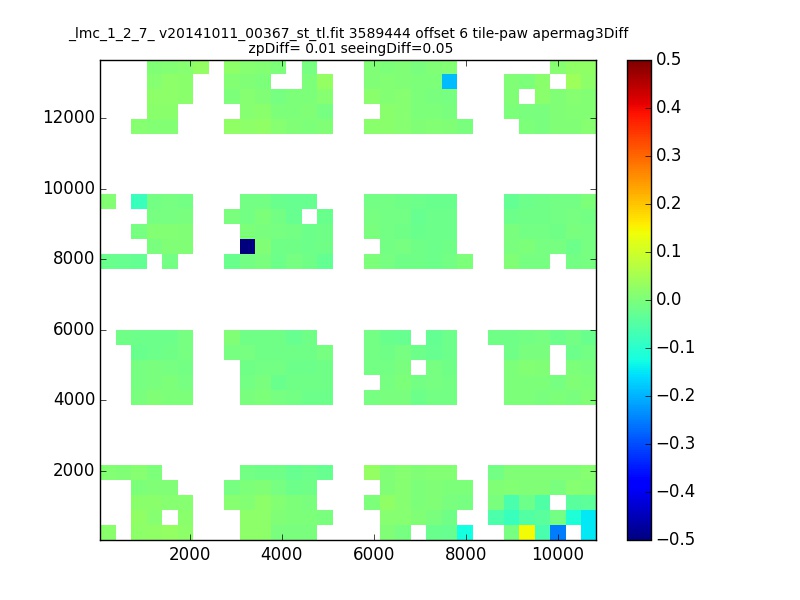 _lmc_1_2_7_ v20141011_00367_st_tl.fit 3589444 offset 6 tile-paw apermag3Diff
zpDiff= 0.01 seeingDiff=0.05

12000
10000
8000
6000
4000
2000

2000 4000 6000 8000 10000

0.5
0.4
0.3
0.2
0.1
0.0
−0.1
−0.2
−0.3
−0.4
−0.5